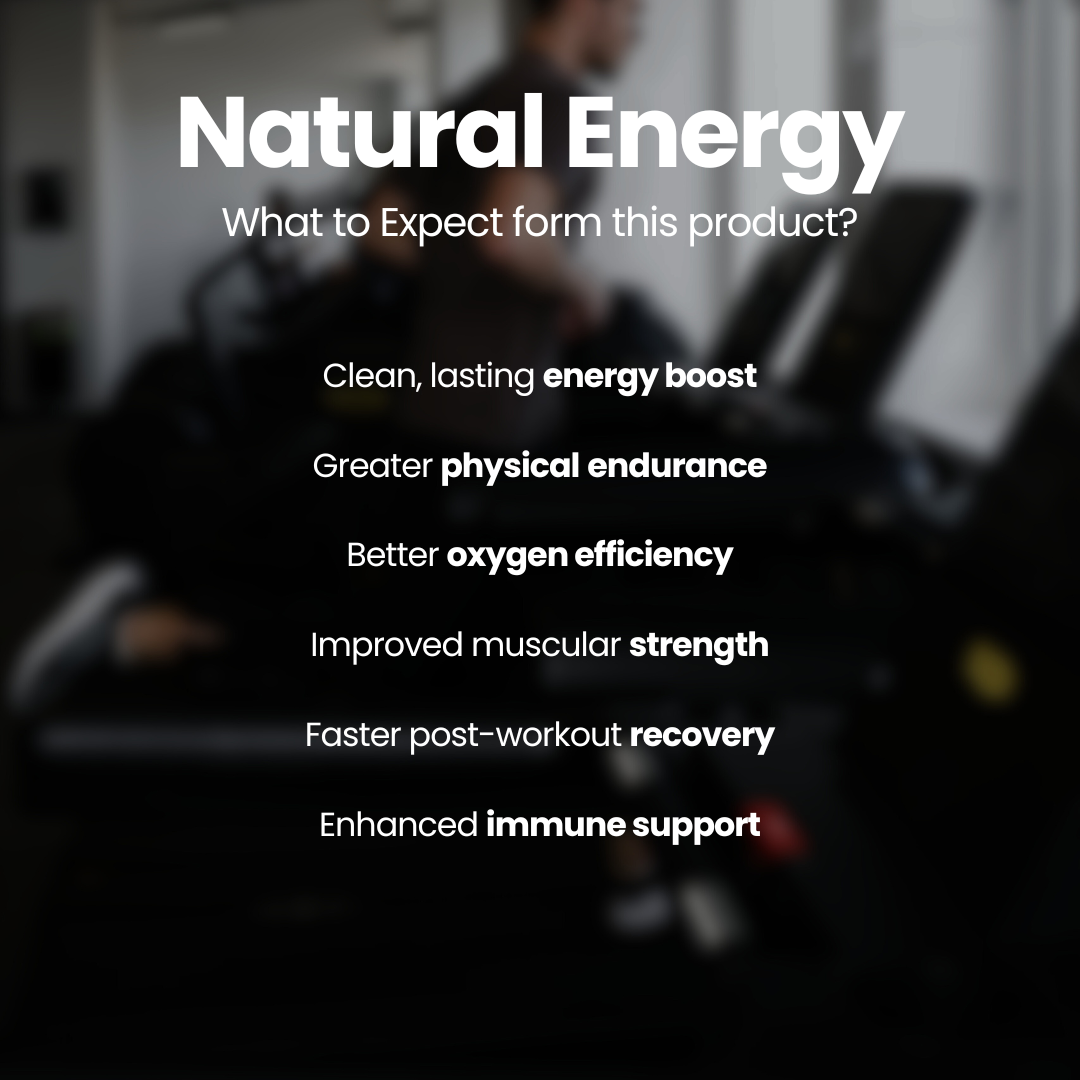 Natural Energy
What to Expect form this product?

Clean, lasting energy boost

Greater physical endurance

Better oxygen efficiency

Improved muscular strength

Faster post-workout recovery

Enhanced immune support